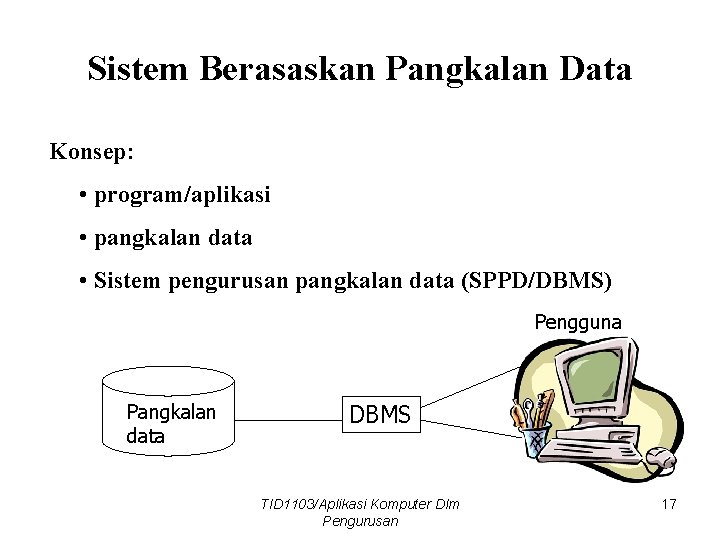 Sistem Berasaskan Pangkalan Data

Konsep:

• program/aplikasi

• pangkalan data

• Sistem pengurusan pangkalan data (SPPD/DBMS)

Pengguna

Pangkalan data

DBMS

TID1103/Aplikasi Komputer Dlm Pengurusan

17